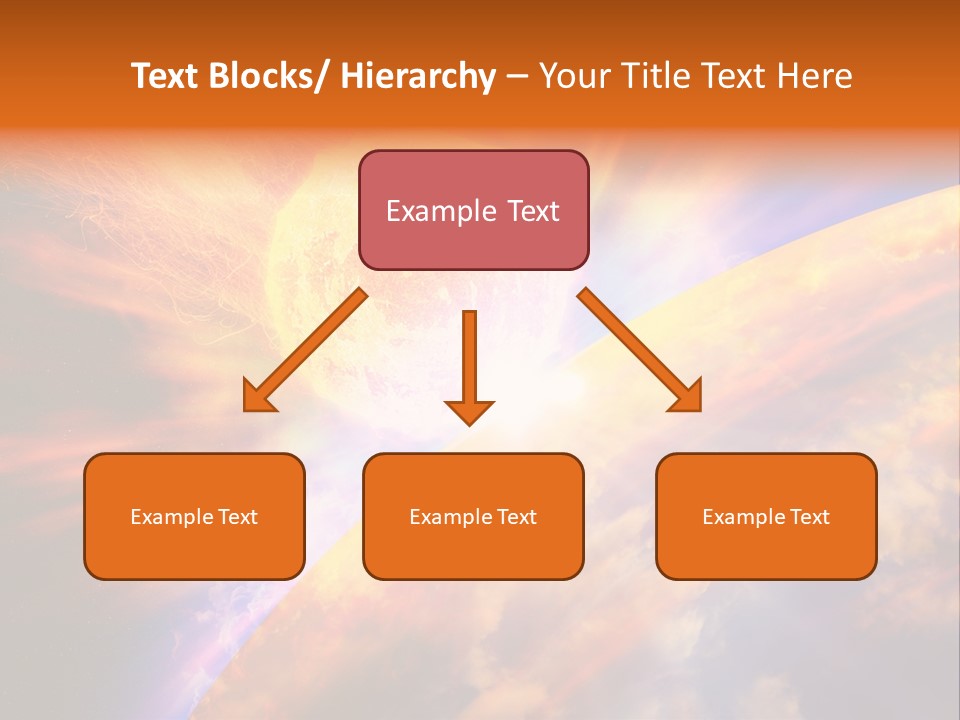 Text Blocks/ Hierarchy – Your Title Text Here

Example Text

Example Text

Example Text

Example Text